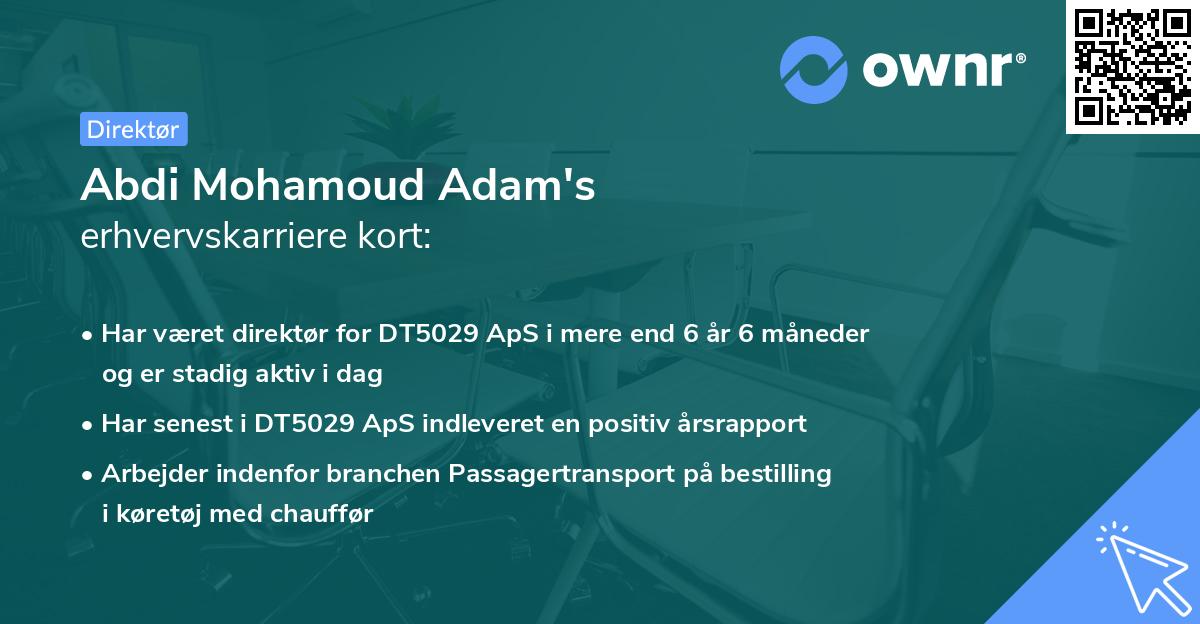 ownr®

Direktør

Abdi Mohamoud Adam's
erhvervskarriere kort:

• Har været direktør for DT5029 ApS i mere end 6 år 6 måneder og er stadig aktiv i dag

• Har senest i DT5029 ApS indleveret en positiv årsrapport

• Arbejder indenfor branchen Passagertransport på bestilling i køretøj med chauffør